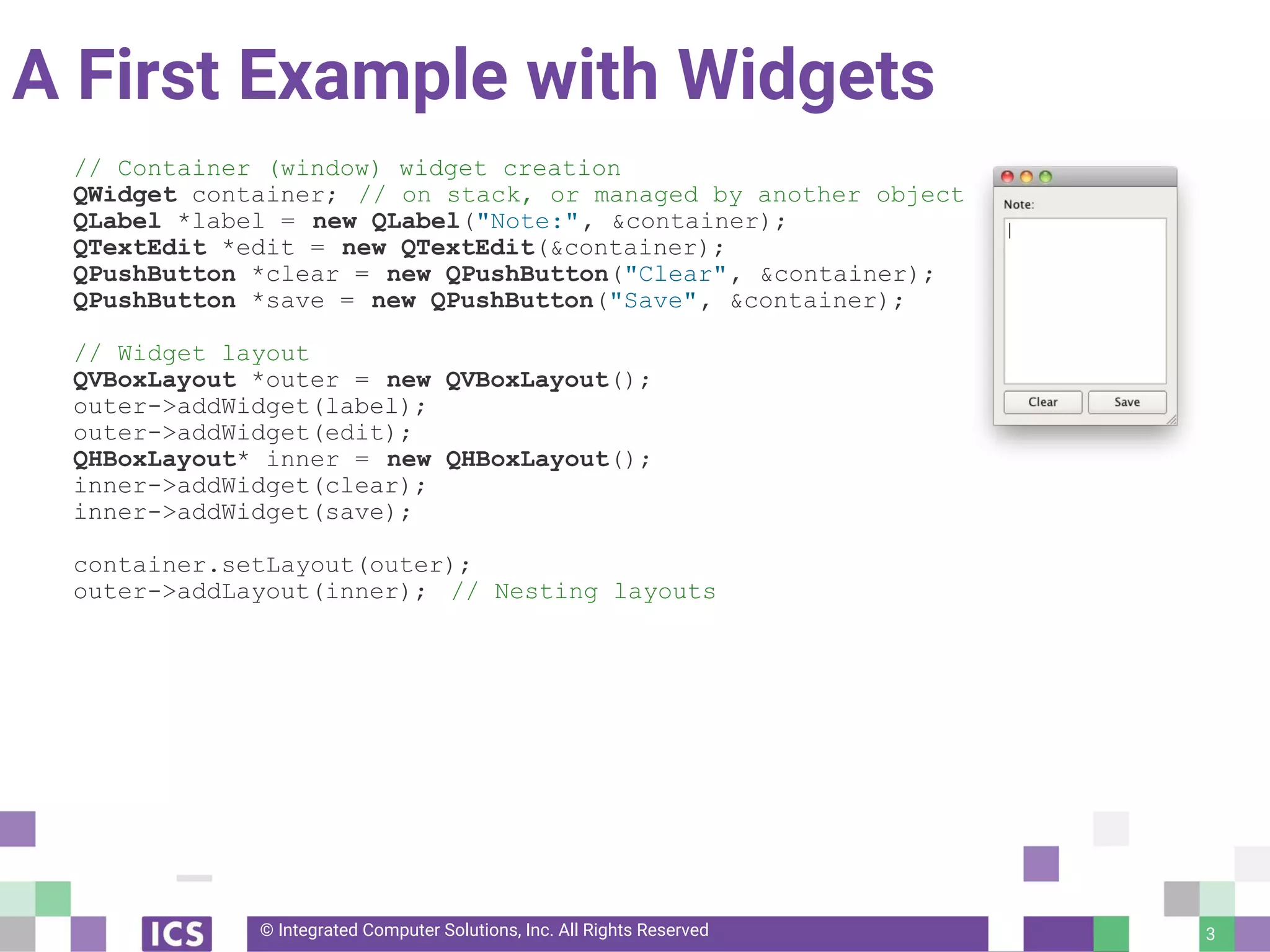 A First Example with Widgets

// Container (window) widget creation
QWidget container; // on stack, or managed by another object
QLabel *label = new QLabel("Note:", &container);
QTextEdit *edit = new QTextEdit(&container);
QPushButton *clear = new QPushButton("Clear", &container);
QPushButton *save = new QPushButton("Save", &container);

// Widget layout
QVBoxLayout *outer = new QVBoxLayout();
outer->addWidget(label);
outer->addWidget(edit);
QHBoxLayout* inner = new QHBoxLayout();
inner->addWidget(clear);
inner->addWidget(save);

container.setLayout(outer);
outer->addLayout(inner); // Nesting layouts

Note:

Clear Save

ICS

© Integrated Computer Solutions, Inc. All Rights Reserved

3